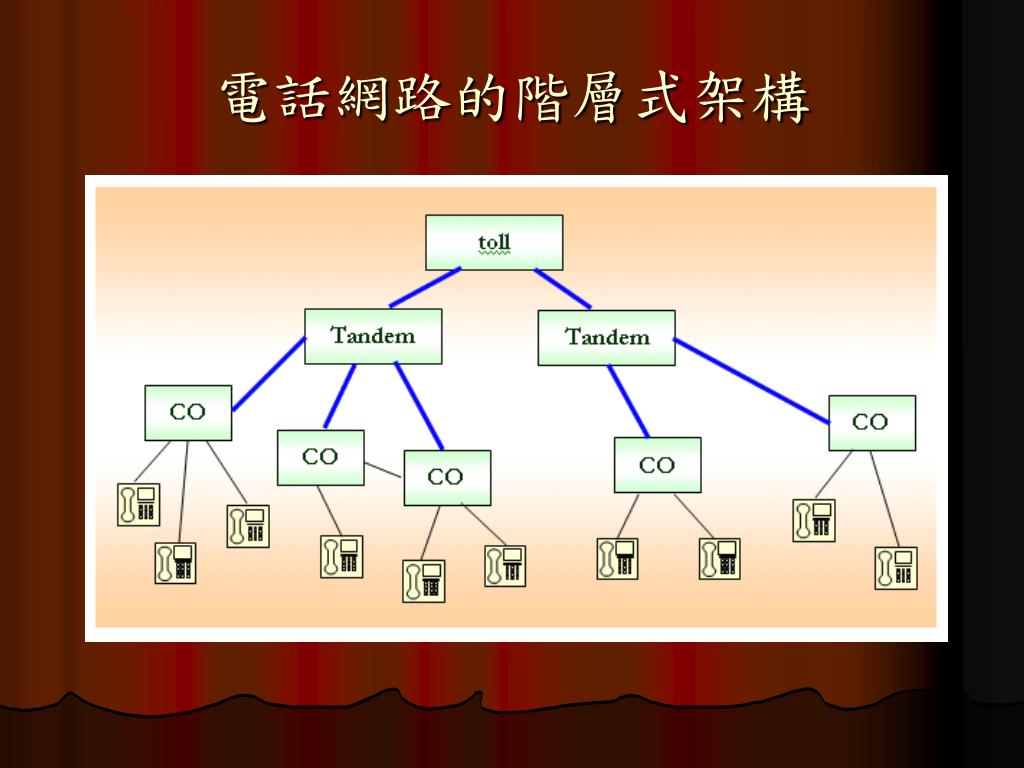 電話網路的階層式架構

toll

Tandem

Tandem

CO

CO

CO

CO

CO